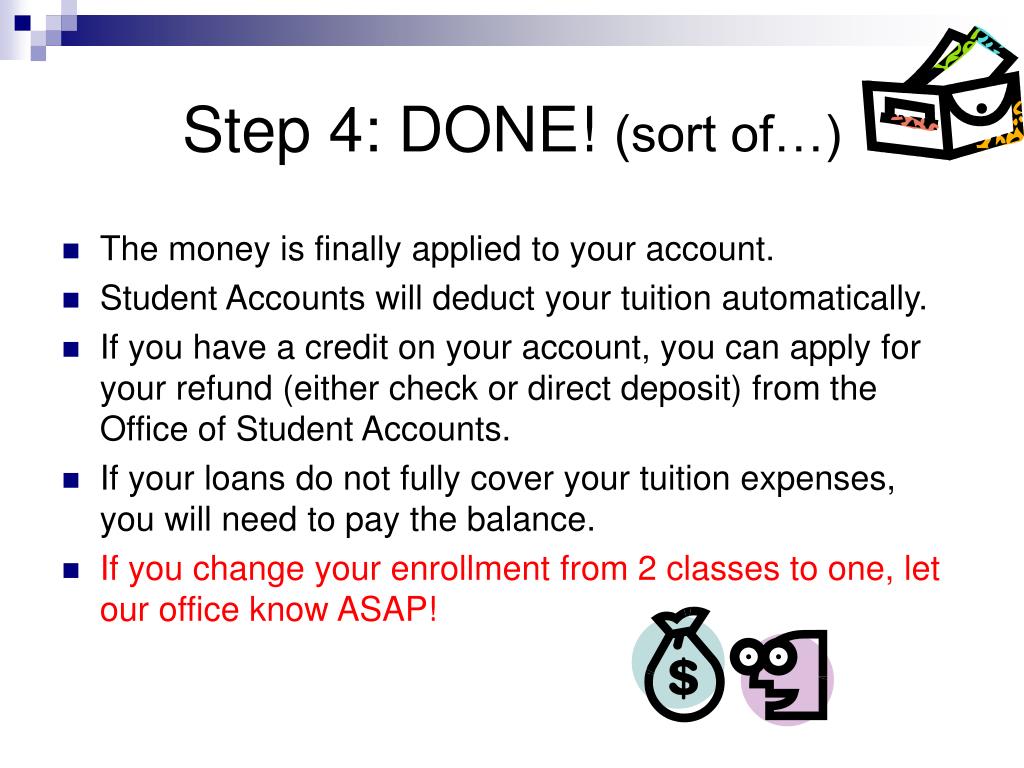 Step 4: DONE! (sort of…)

- The money is finally applied to your account.
- Student Accounts will deduct your tuition automatically.
- If you have a credit on your account, you can apply for your refund (either check or direct deposit) from the Office of Student Accounts.
- If your loans do not fully cover your tuition expenses, you will need to pay the balance.
- If you change your enrollment from 2 classes to one, let our office know ASAP!

$